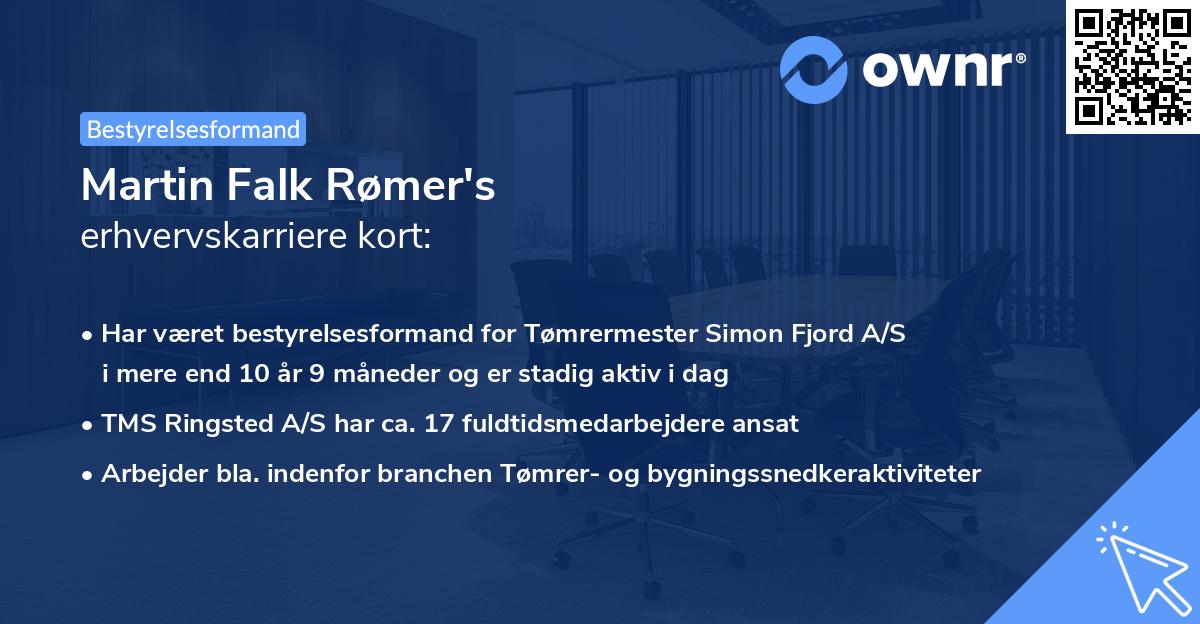 ownr®

Bestyrelsesformand

Martin Falk Rømer's
erhvervskarriere kort:

• Har været bestyrelsesformand for Tømrermester Simon Fjord A/S i mere end 10 år 9 måneder og er stadig aktiv i dag

• TMS Ringsted A/S har ca. 17 fuldtidsmedarbejdere ansat

• Arbejder bla. indenfor branchen Tømrer- og bygningssnedkeraktiviteter